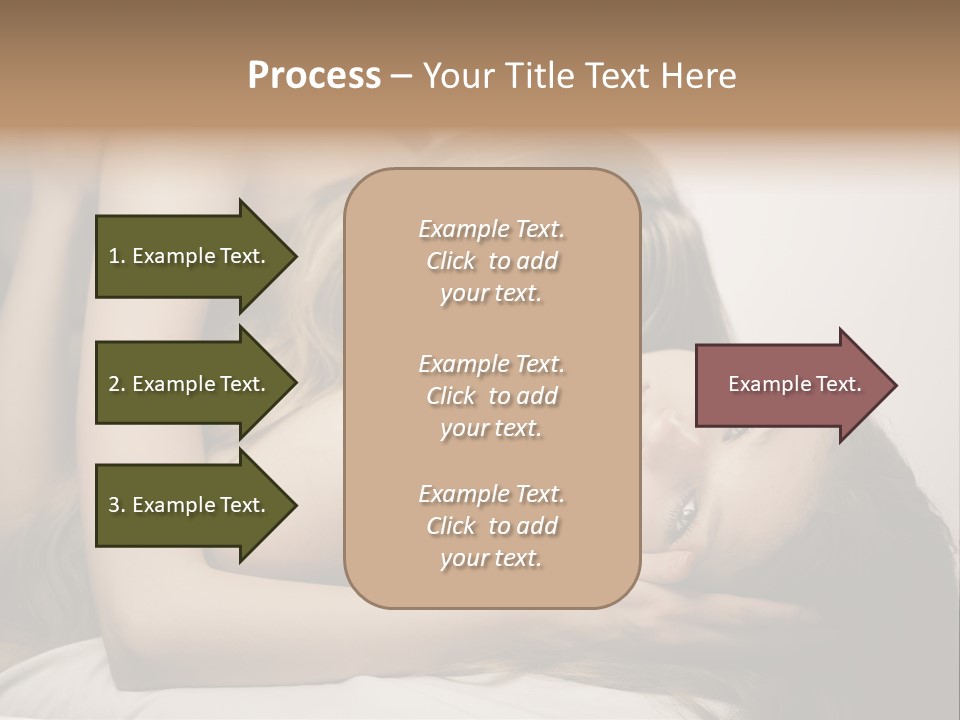 Process – Your Title Text Here

1. Example Text.

2. Example Text.

3. Example Text.

Example Text. Click to add your text.

Example Text. Click to add your text.

Example Text. Click to add your text.

Example Text.